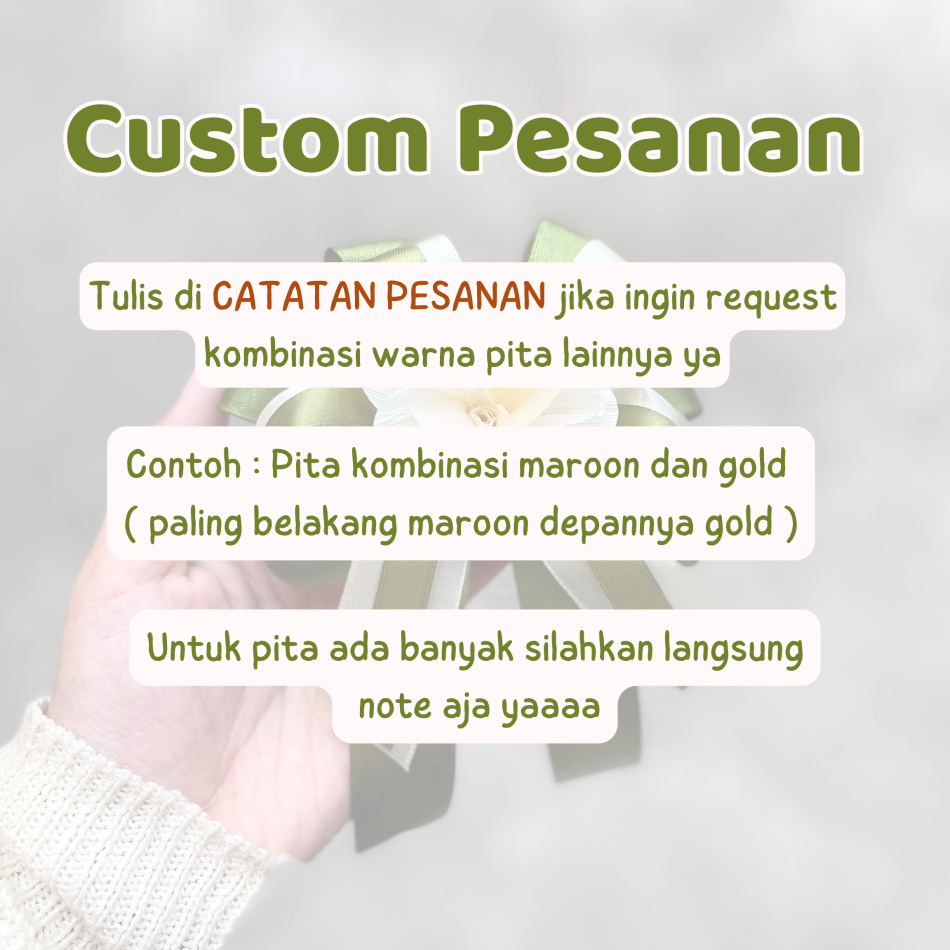 Custom Pesanan

Tulis di CATATAN PESANAN jika ingin request kombinasi warna pita lainnya ya

Contoh : Pita kombinasi maroon dan gold ( paling belakang maroon depannya gold )

Untuk pita ada banyak silahkan langsung note aja yaaaa